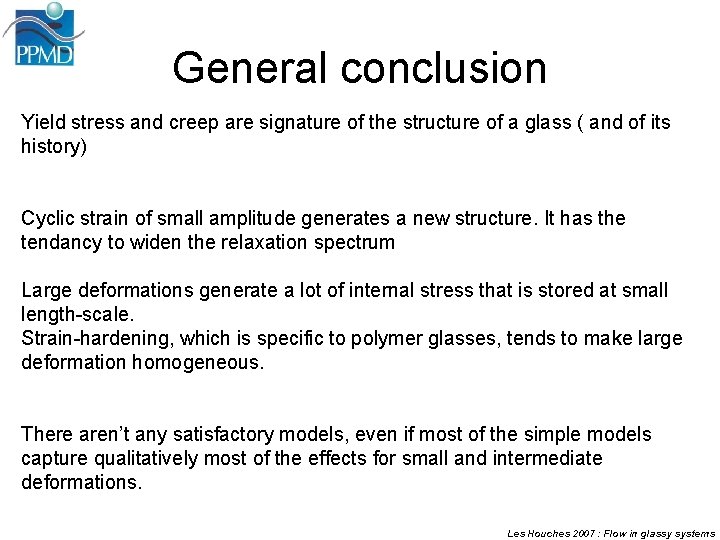 PPMD

General conclusion

Yield stress and creep are signature of the structure of a glass ( and of its history)

Cyclic strain of small amplitude generates a new structure. It has the tendancy to widen the relaxation spectrum

Large deformations generate a lot of internal stress that is stored at small length-scale.
Strain-hardening, which is specific to polymer glasses, tends to make large deformation homogeneous.

There aren't any satisfactory models, even if most of the simple models capture qualitatively most of the effects for small and intermediate deformations.

Les Houches 2007 : Flow in glassy systems